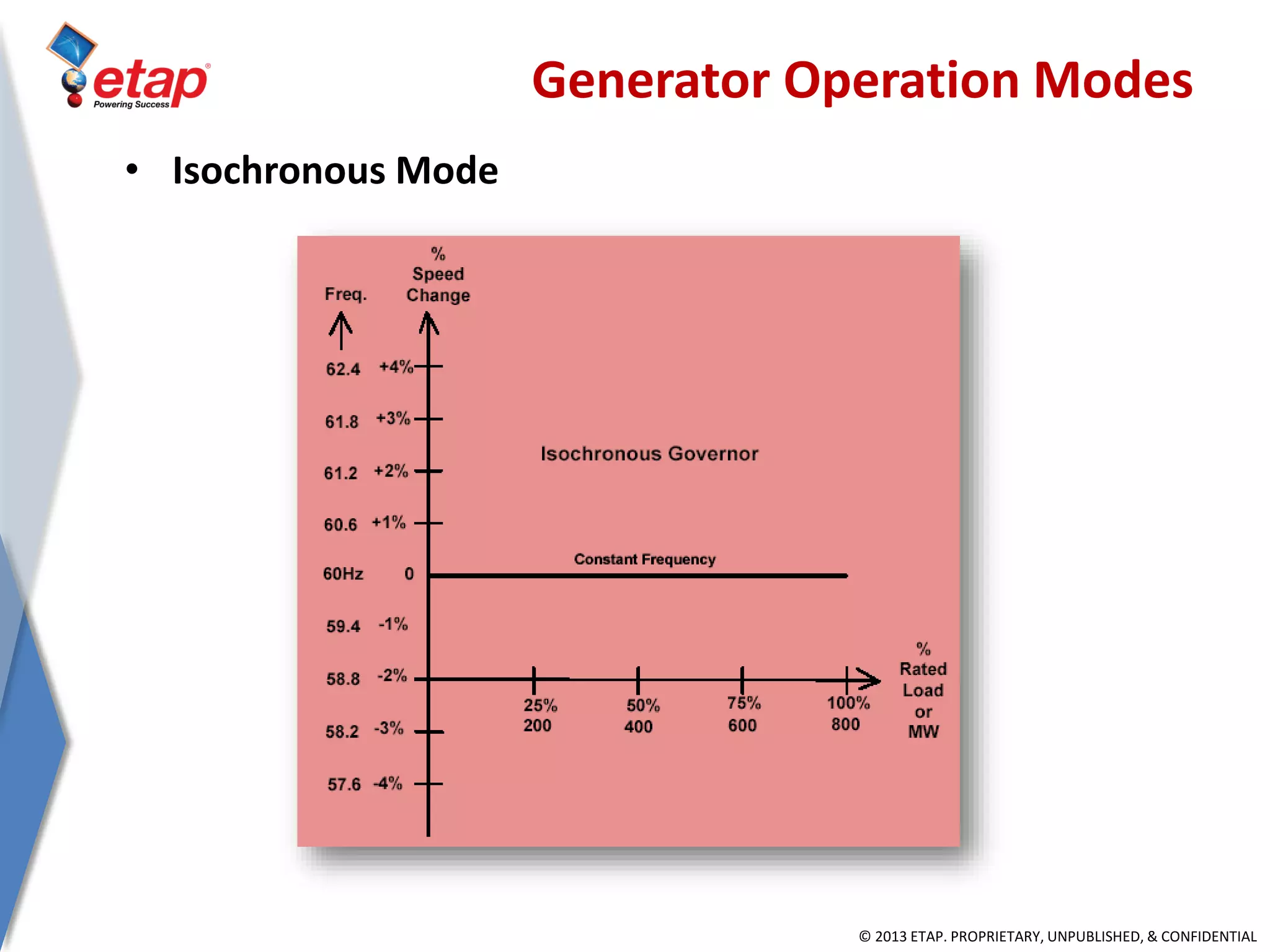 etap®
Powering Success

Generator Operation Modes

• Isochronous Mode

Freq.

% Speed Change

62.4 +4%
61.8 +3%
61.2 +2%
60.6 +1%
60Hz 0
59.4 -1%
58.8 -2%
58.2 -3%
57.6 -4%

Isochronous Governor

Constant Frequency

25% 200
50% 400
75% 600
100% 800

% Rated Load or MW

© 2013 ETAP. PROPRIETARY, UNPUBLISHED, & CONFIDENTIAL